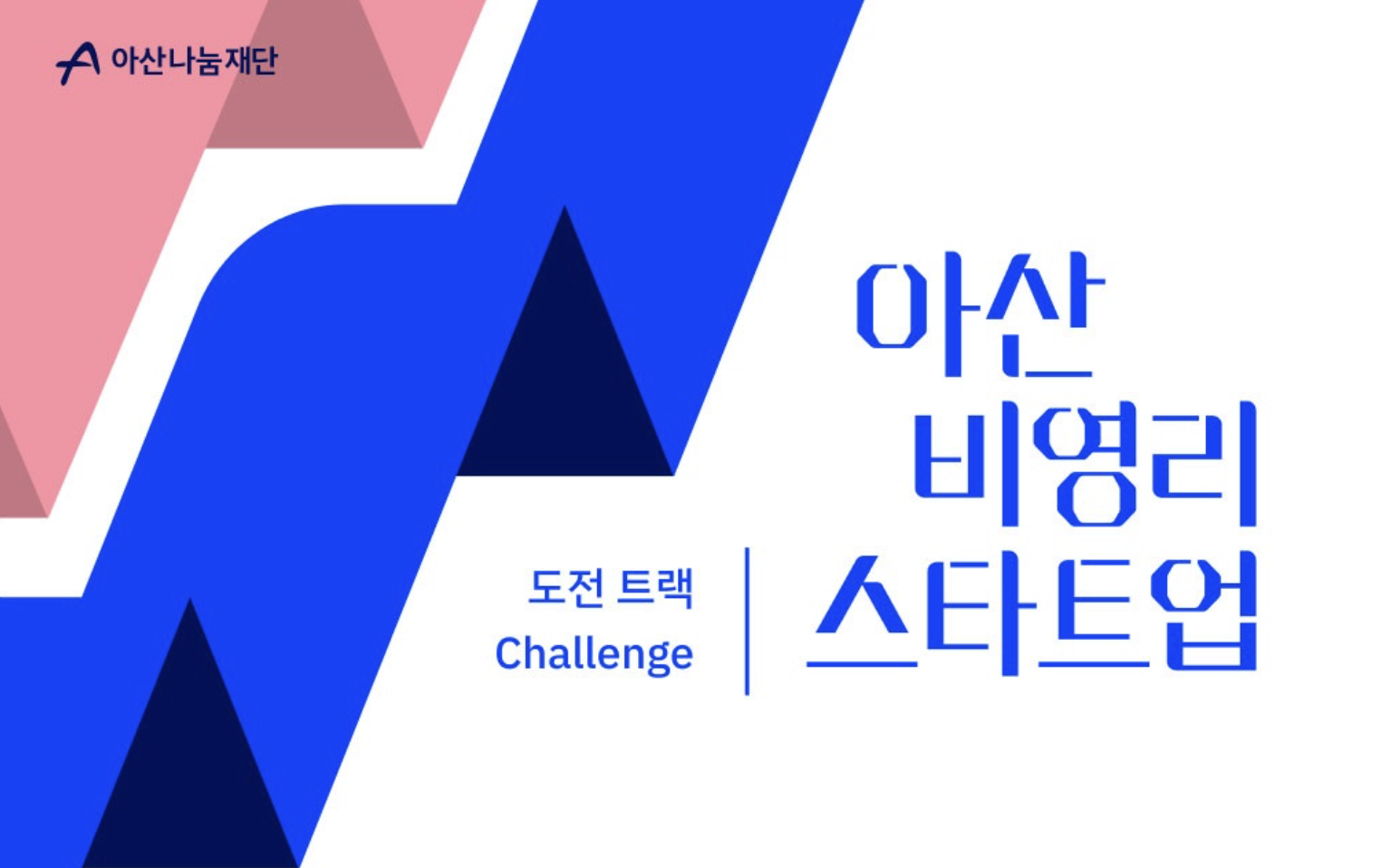 아산나눔재단

도전 트랙
Challenge

아산
비영리
스타트업